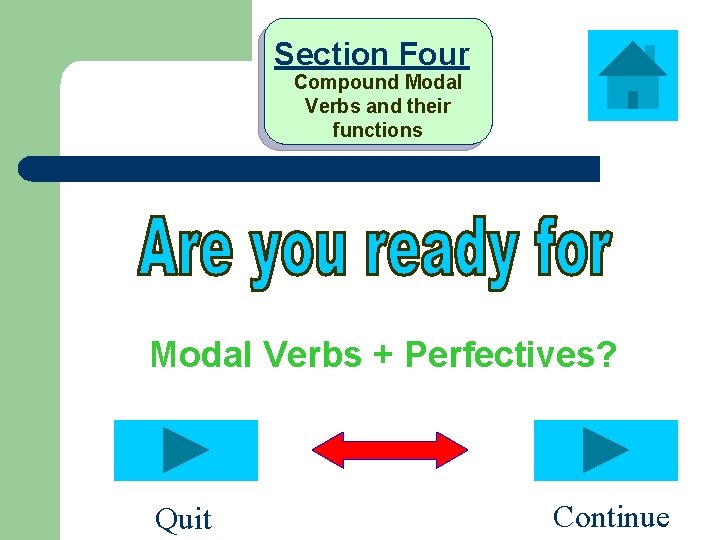 Section Four
Compound Modal Verbs and their functions

Are you ready for

Modal Verbs + Perfectives?

Quit

Continue